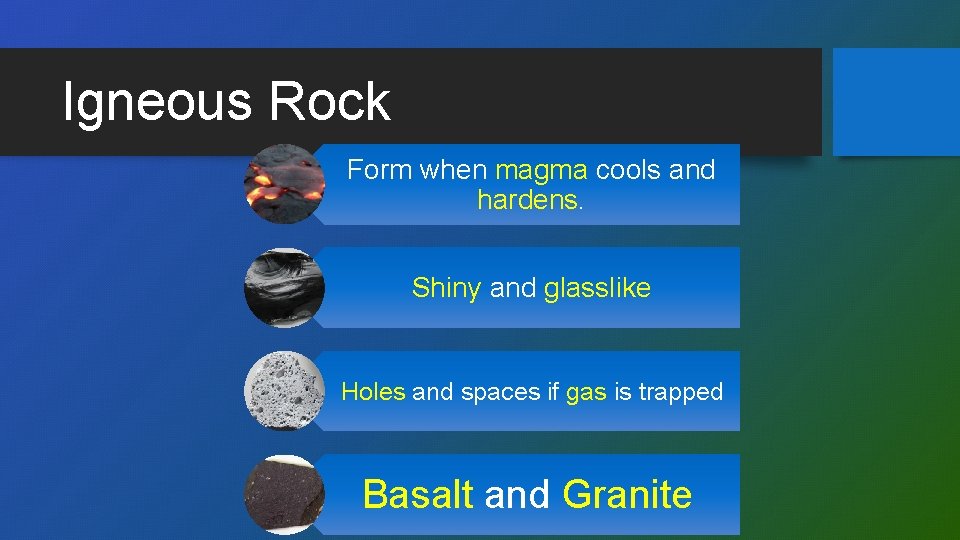 Igneous Rock

Form when magma cools and hardens.

Shiny and glasslike

Holes and spaces if gas is trapped

Basalt and Granite